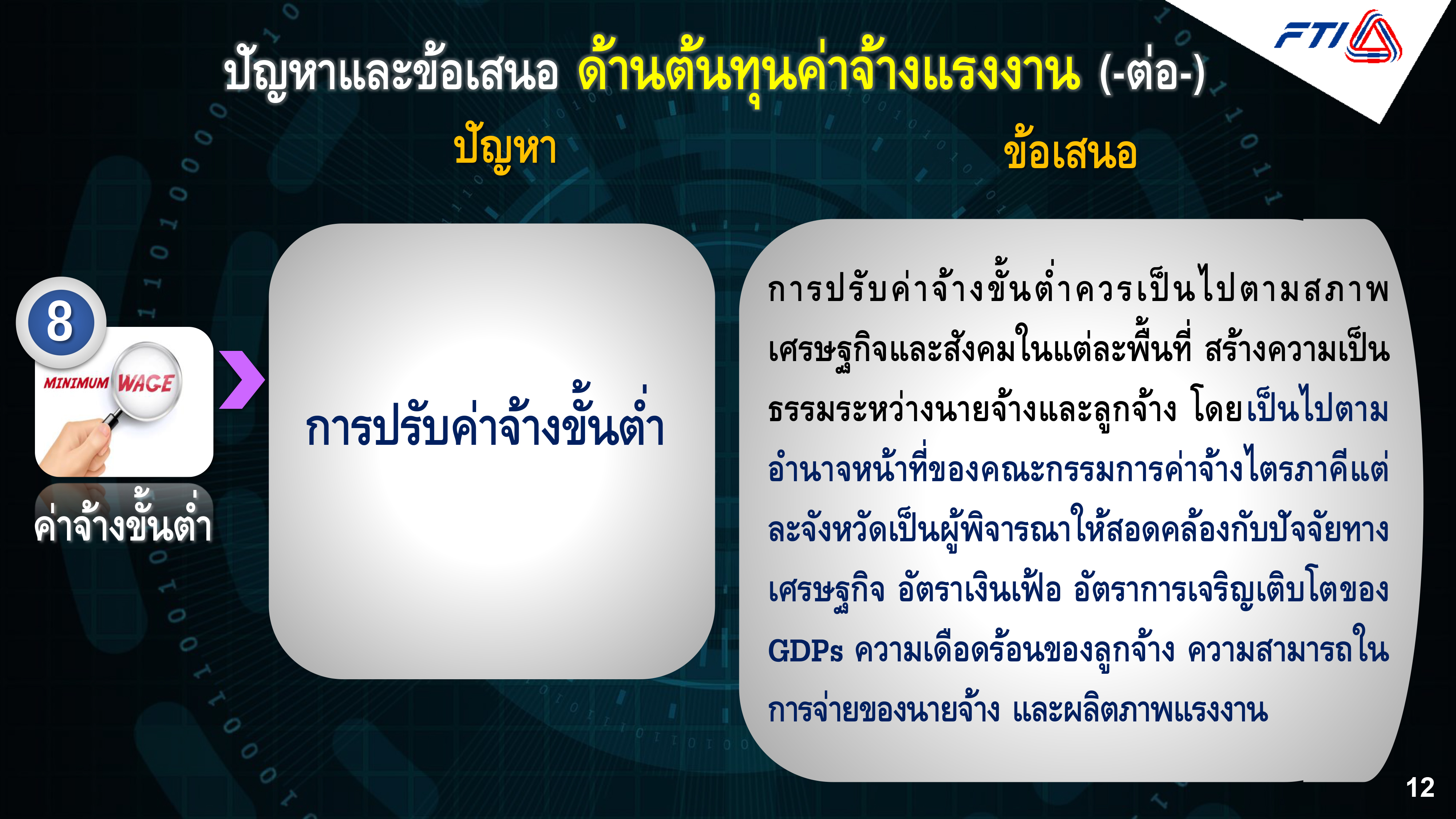 FTI

ปัญหาและข้อเสนอ ด้านต้นทุนค่าจ้างแรงงาน (-ต่อ-)

ปัญหา

ข้อเสนอ

8

MINIMUM WAGE

ค่าจ้างขั้นต่ำ

การปรับค่าจ้างขั้นต่ำ

การปรับค่าจ้างขั้นต่ำควรเป็นไปตามสภาพเศรษฐกิจและสังคมในแต่ละพื้นที่ สร้างความเป็นธรรมระหว่างนายจ้างและลูกจ้าง โดยเป็นไปตามอำนาจหน้าที่ของคณะกรรมการค่าจ้างไตรภาคีแต่ละจังหวัดเป็นผู้พิจารณาให้สอดคล้องกับปัจจัยทางเศรษฐกิจ อัตราเงินเฟ้อ อัตราการเจริญเติบโตของ GDPs ความเดือดร้อนของลูกจ้าง ความสามารถในการจ่ายของนายจ้าง และผลิตภาพแรงงาน

12